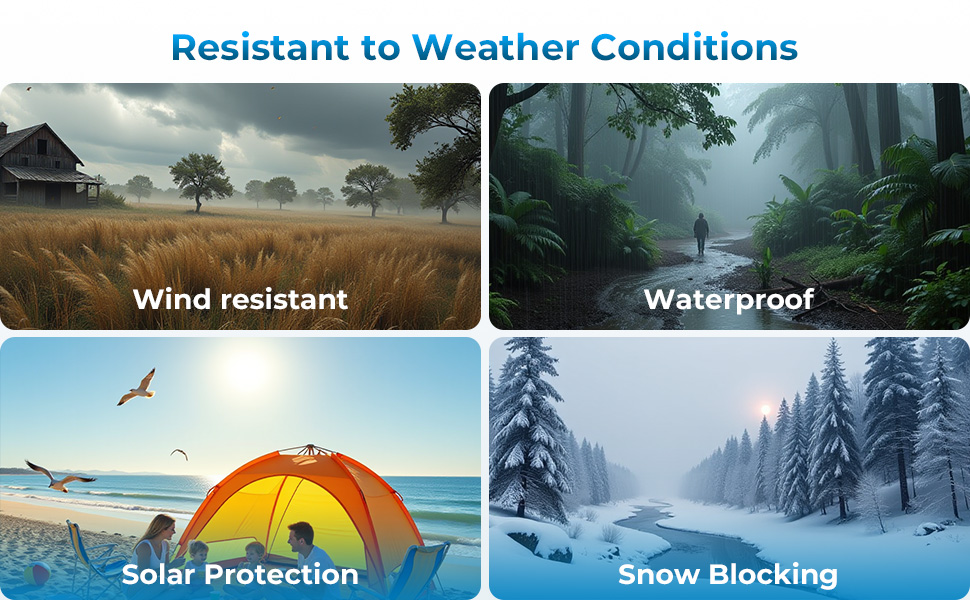 Resistant to Weather Conditions

Wind resistant

Waterproof

Solar Protection

Snow Blocking